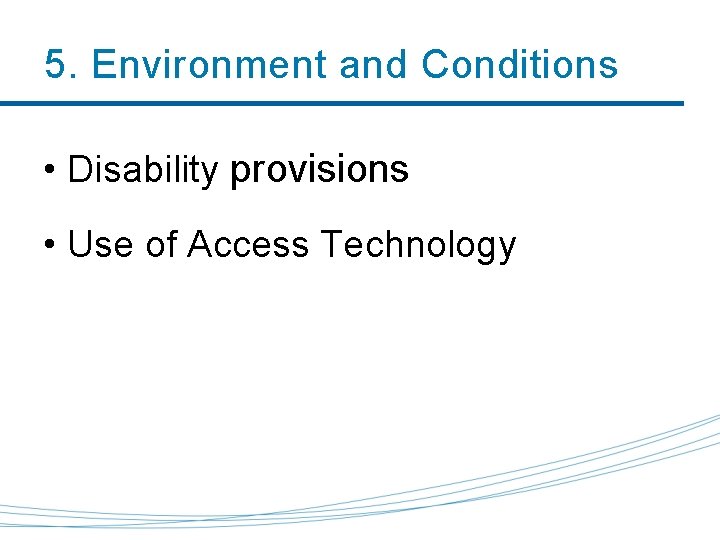 5. Environment and Conditions

• Disability provisions

• Use of Access Technology